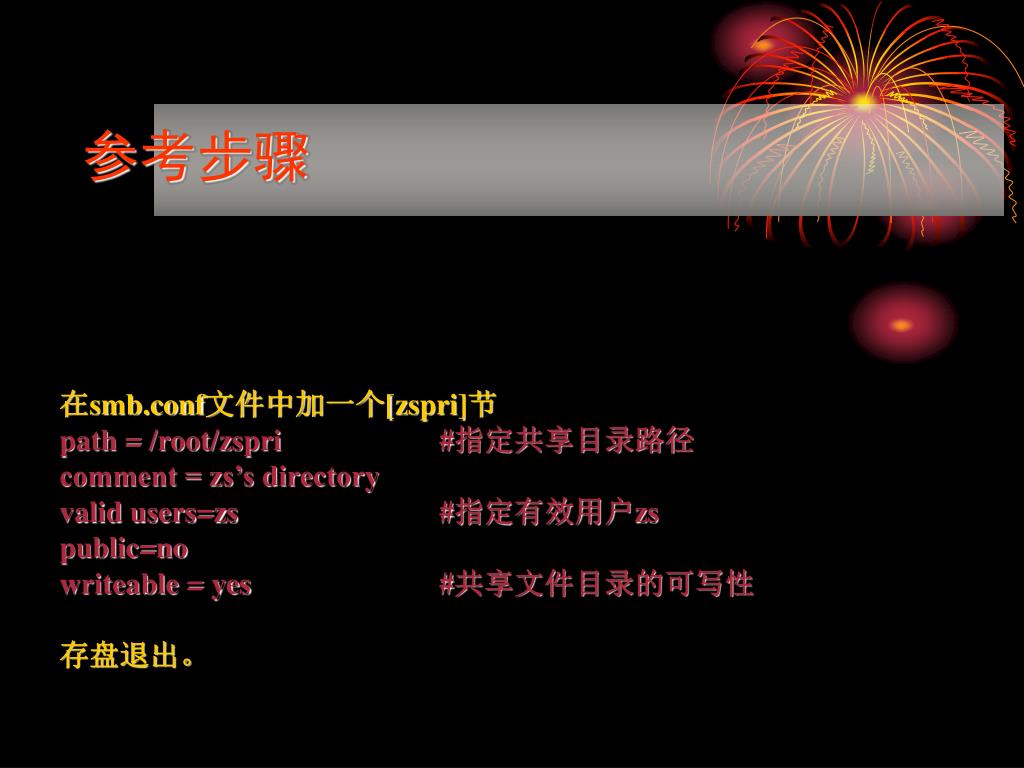 参考步骤

在smb.conf文件中加一个[zspri]节
path = /root/zspri #指定共享目录路径
comment = zs’s directory
valid users=zs #指定有效用户zs
public=no
writeable = yes #共享文件目录的可写性

存盘退出。